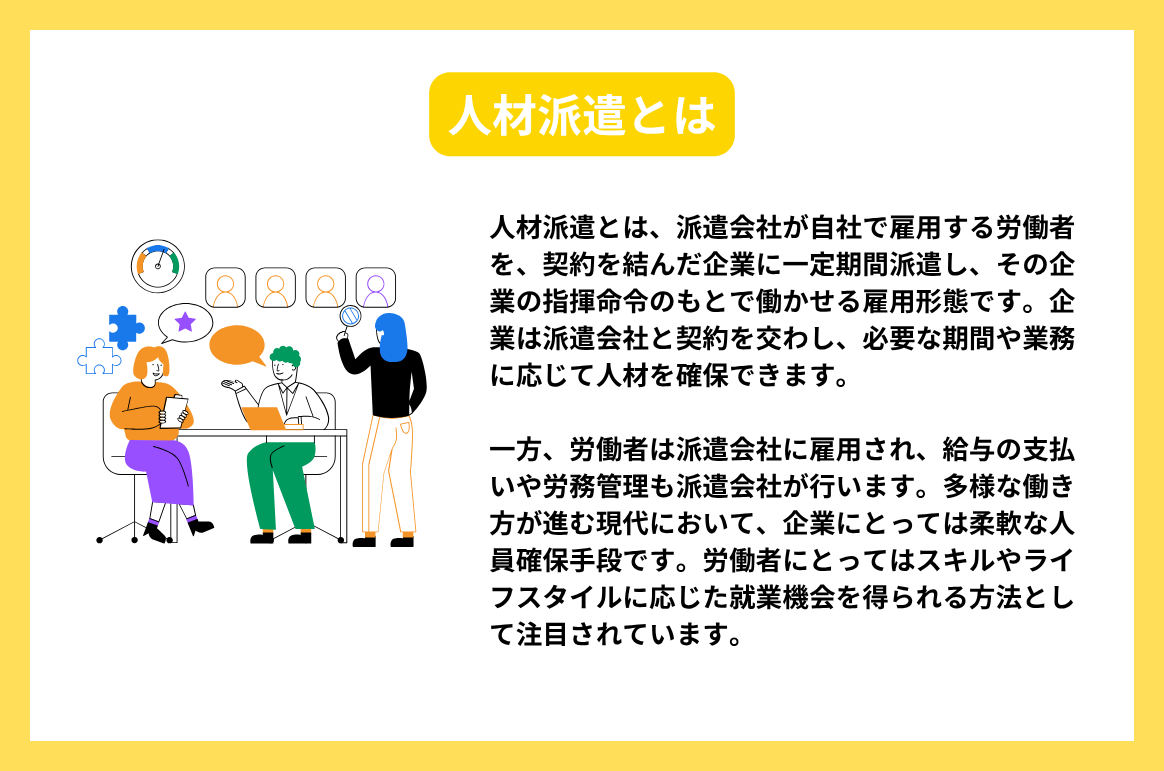 人材派遣とは

人材派遣とは、派遣会社が自社で雇用する労働者を、契約を結んだ企業に一定期間派遣し、その企業の指揮命令のもとで働かせる雇用形態です。企業は派遣会社と契約を交わし、必要な期間や業務に応じて人材を確保できます。

一方、労働者は派遣会社に雇用され、給与の支払いや労務管理も派遣会社が行います。多様な働き方が進む現代において、企業にとっては柔軟な人員確保手段です。労働者にとってはスキルやライフスタイルに応じた就業機会を得られる方法として注目されています。